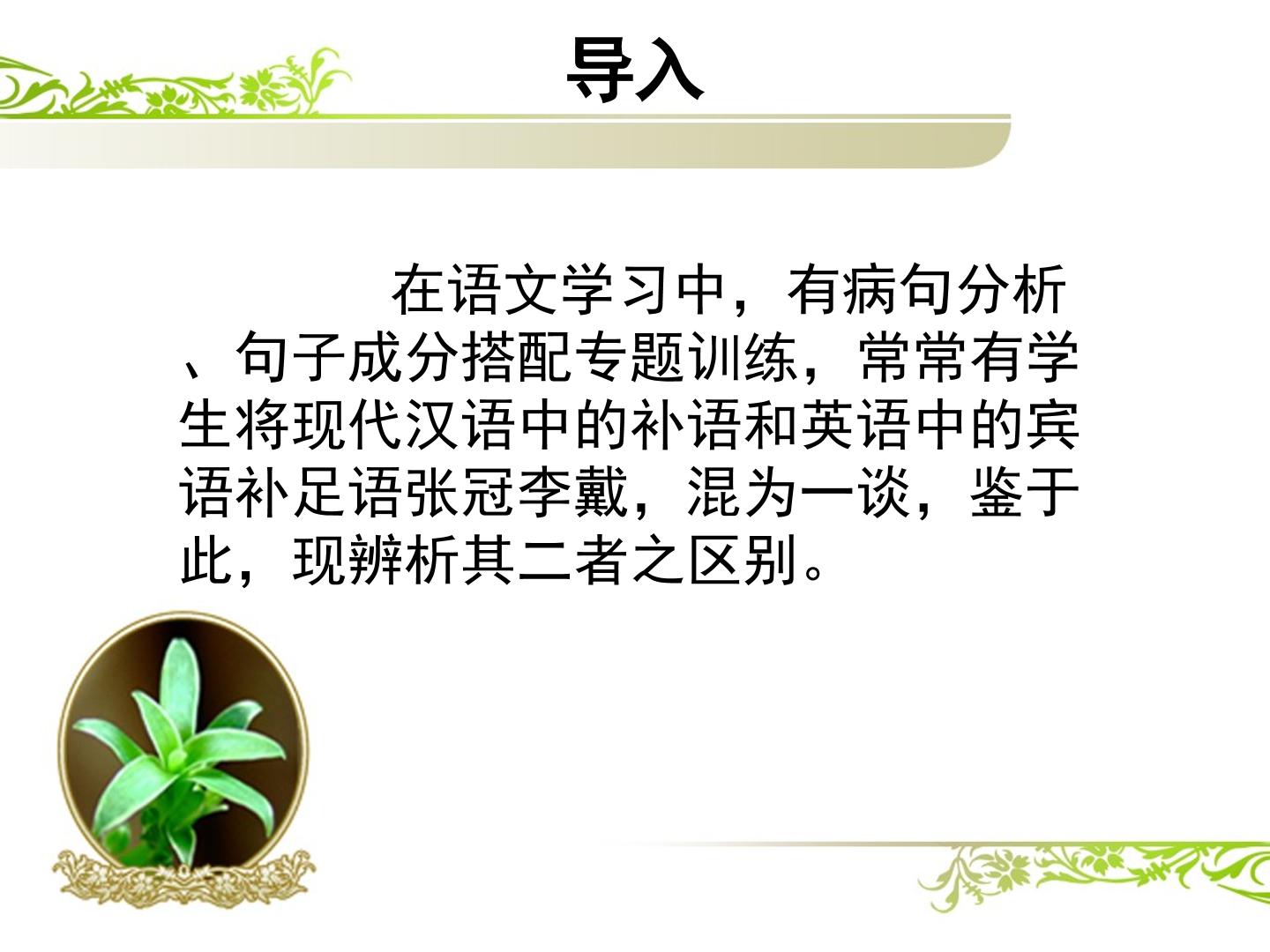 导入

在语文学习中，有病句分析、句子成分搭配专题训练，常常有学生将现代汉语中的补语和英语中的宾语补足语张冠李戴，混为一谈，鉴于此，现辨析其二者之区别。